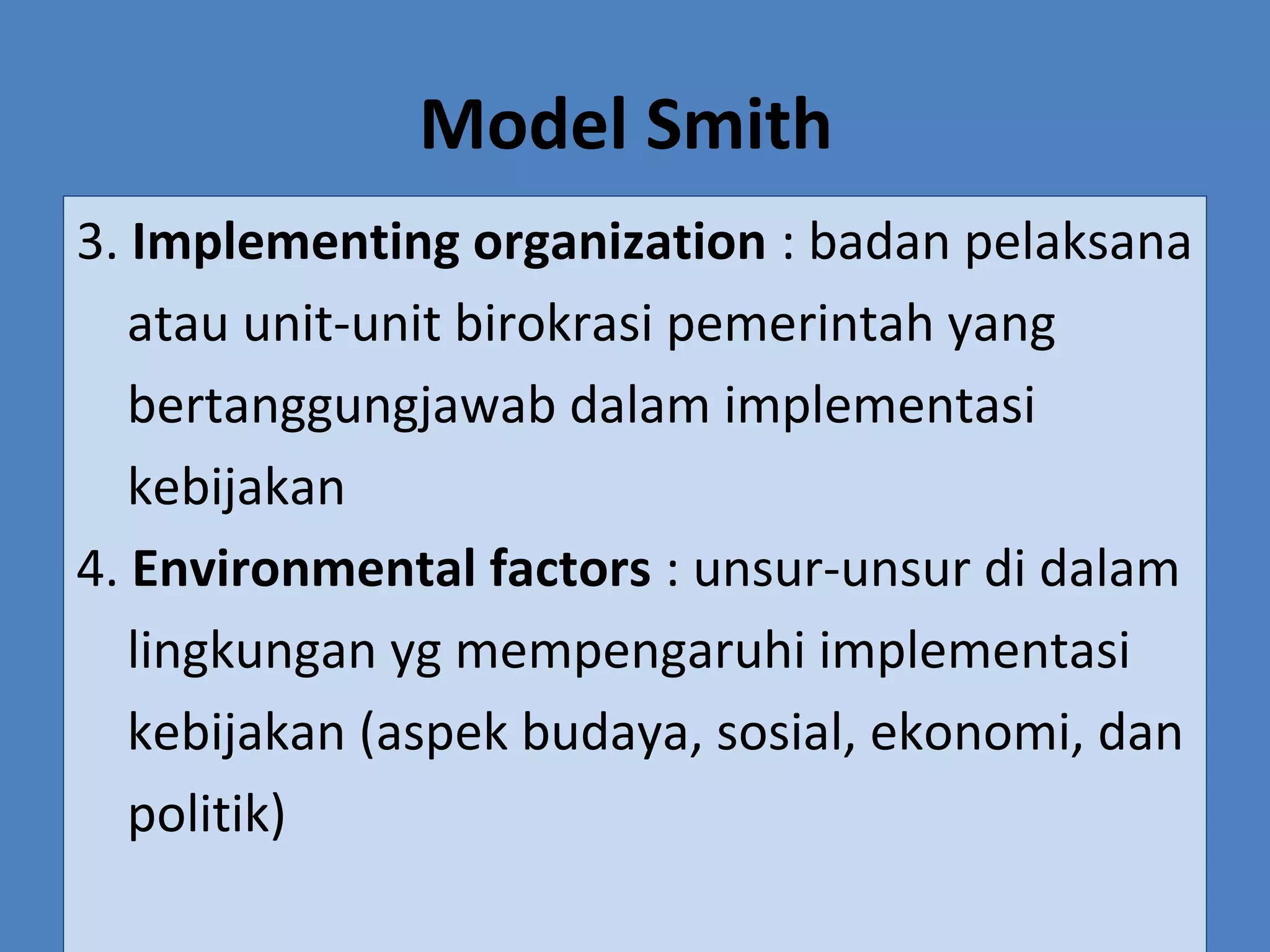 Model Smith

3. Implementing organization : badan pelaksana atau unit-unit birokrasi pemerintah yang bertanggungjawab dalam implementasi kebijakan

4. Environmental factors : unsur-unsur di dalam lingkungan yg mempengaruhi implementasi kebijakan (aspek budaya, sosial, ekonomi, dan politik)